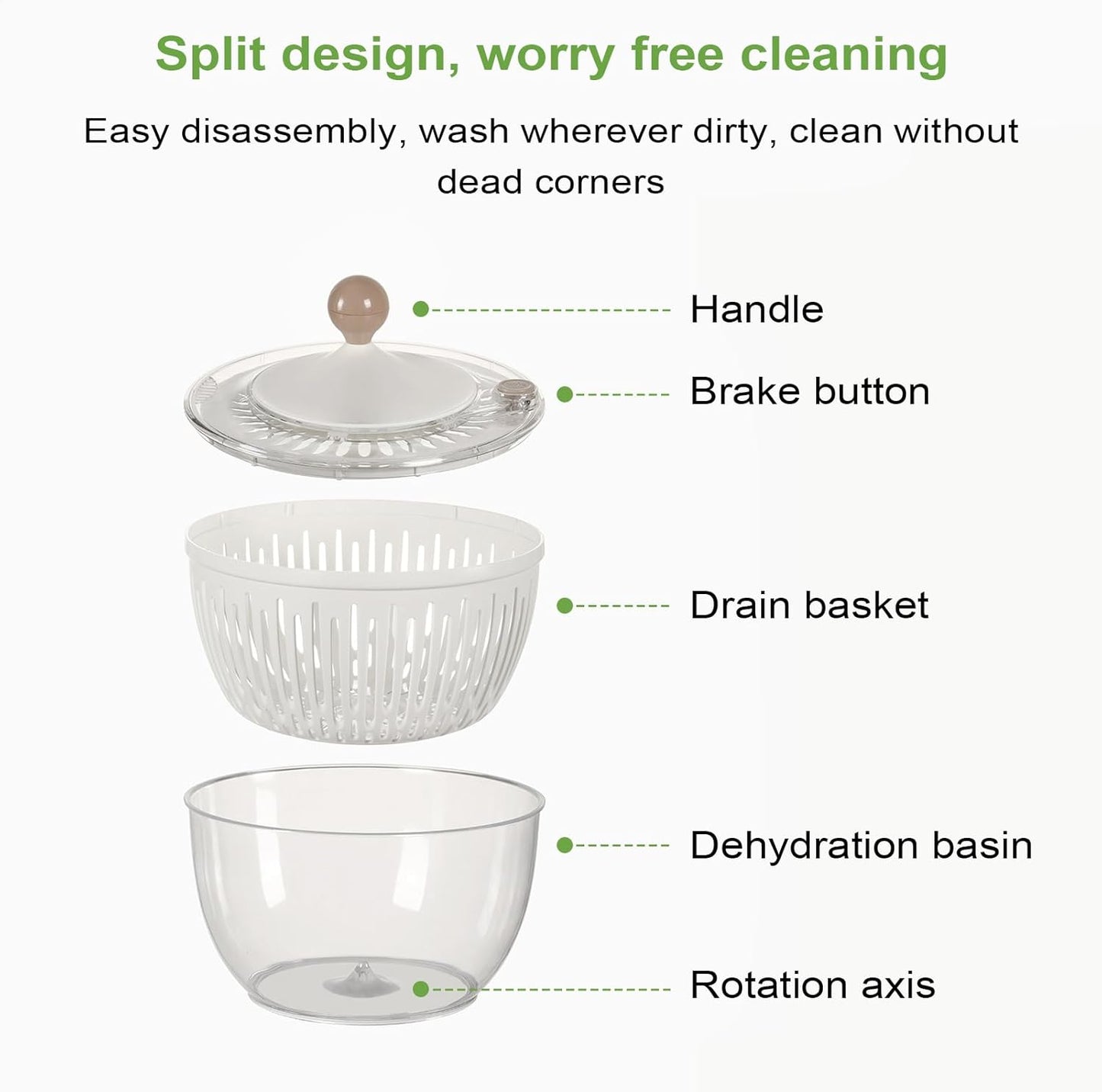 Split design, worry free cleaning

Easy disassembly, wash wherever dirty, clean without dead corners

Handle

Brake button

Drain basket

Dehydration basin

Rotation axis